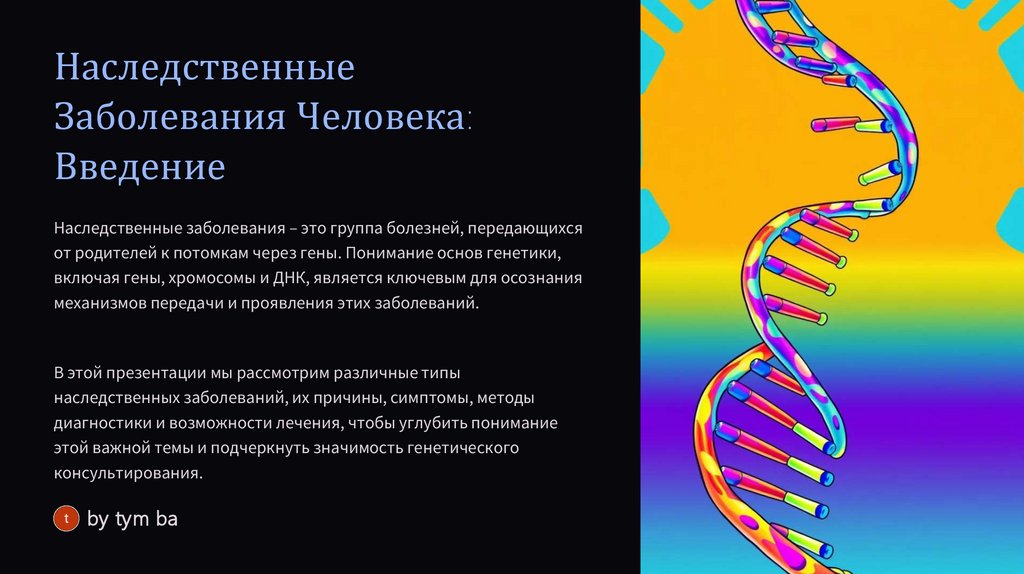 Наследственные Заболевания Человека: Введение

Наследственные заболевания – это группа болезней, передающихся от родителей к потомкам через гены. Понимание основ генетики, включая гены, хромосомы и ДНК, является ключевым для осознания механизмов передачи и проявления этих заболеваний.

В этой презентации мы рассмотрим различные типы наследственных заболеваний, их причины, симптомы, методы диагностики и возможности лечения, чтобы углубить понимание этой важной темы и подчеркнуть значимость генетического консультирования.

t by tym ba